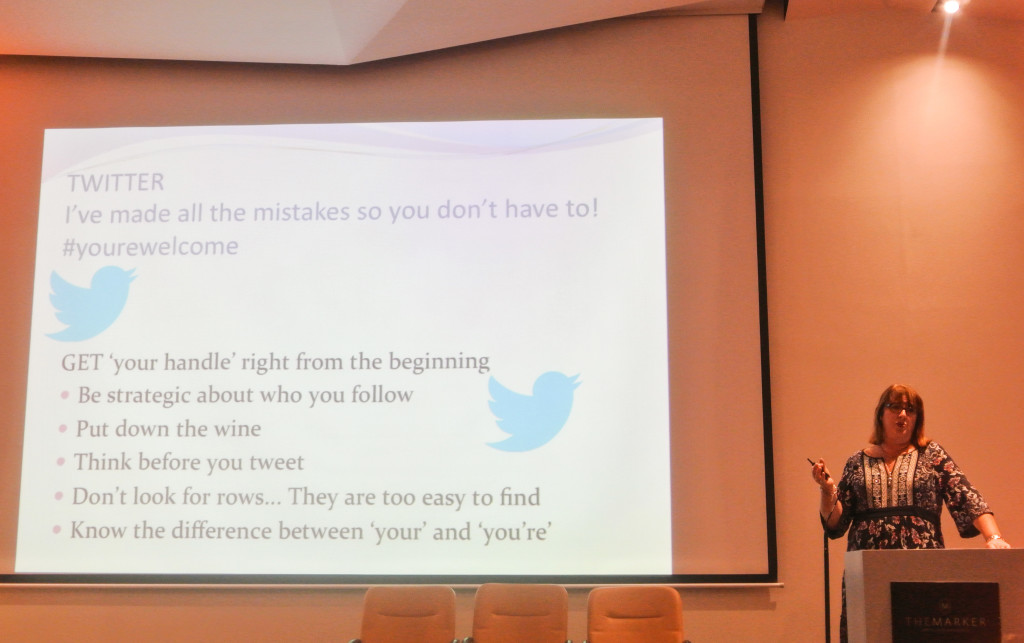 TWITTER
I've made all the mistakes so you don't have to!
#yourewelcome

GET 'your handle' right from the beginning
• Be strategic about who you follow
• Put down the wine
• Think before you tweet
• Don't look for rows... They are too easy to find
• Know the difference between 'your' and 'you're'

THEMARKER